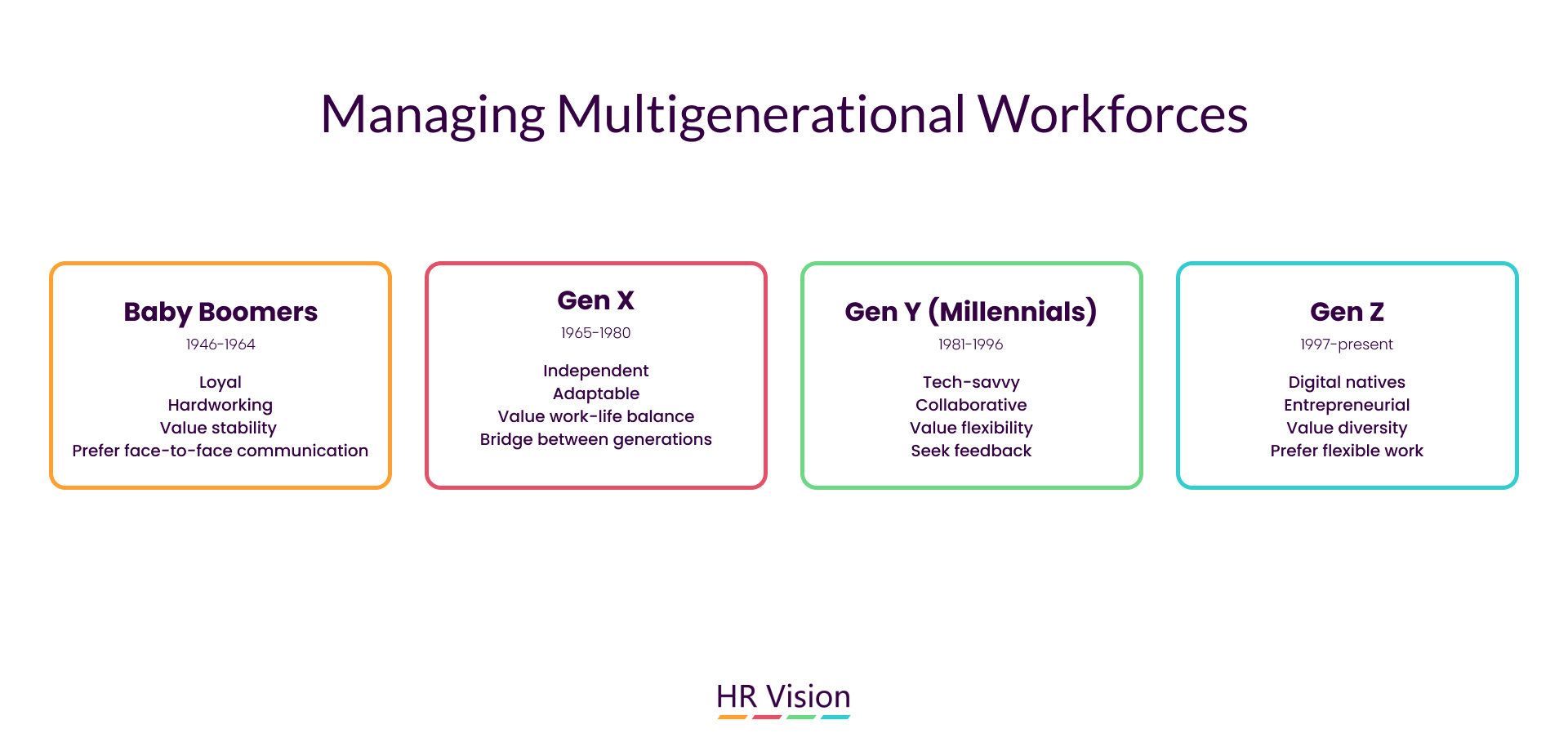 Managing Multigenerational Workforces

Baby Boomers
1946-1964
Loyal
Hardworking
Value stability
Prefer face-to-face communication

Gen X
1965-1980
Independent
Adaptable
Value work-life balance
Bridge between generations

Gen Y (Millennials)
1981-1996
Tech-savvy
Collaborative
Value flexibility
Seek feedback

Gen Z
1997-present
Digital natives
Entrepreneurial
Value diversity
Prefer flexible work

HR Vision